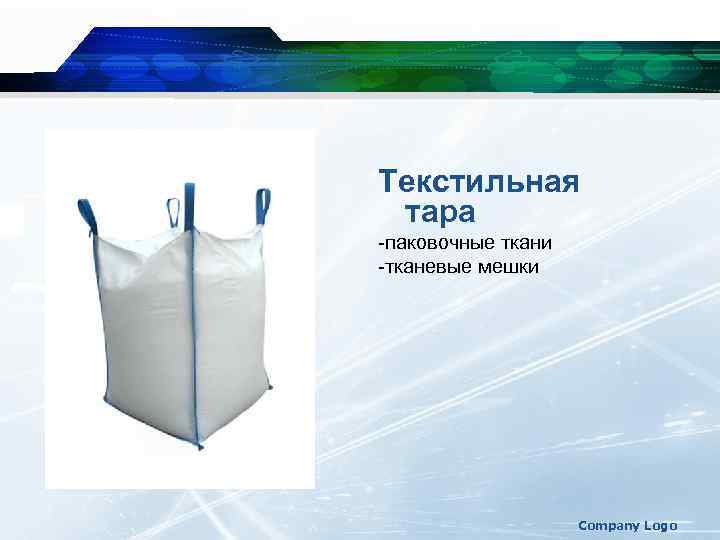 Текстильная тара

-паковочные ткани
-тканевые мешки

Company Logo